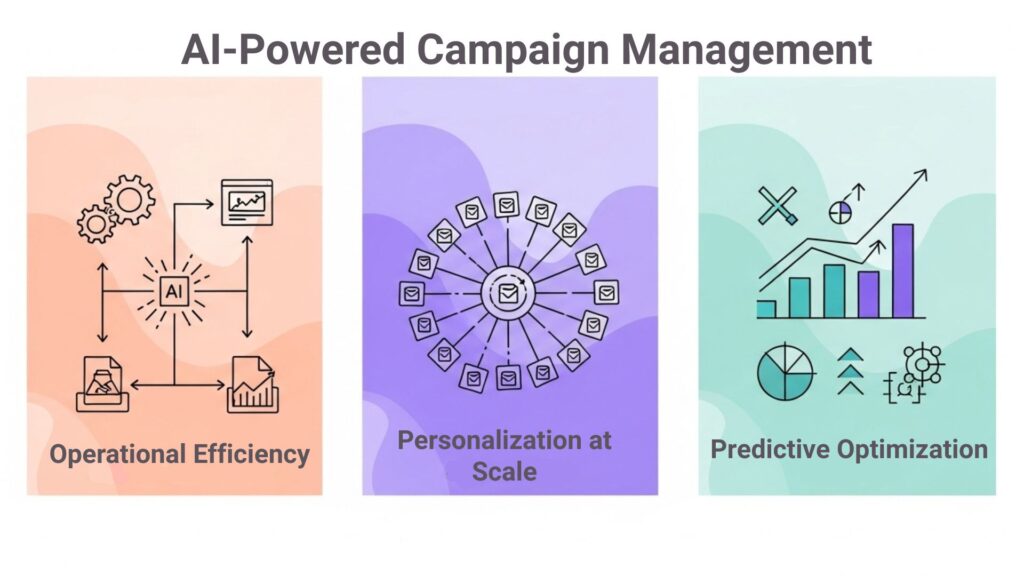 AI-Powered Campaign Management

AI

Operational Efficiency

Personalization at Scale

Predictive Optimization